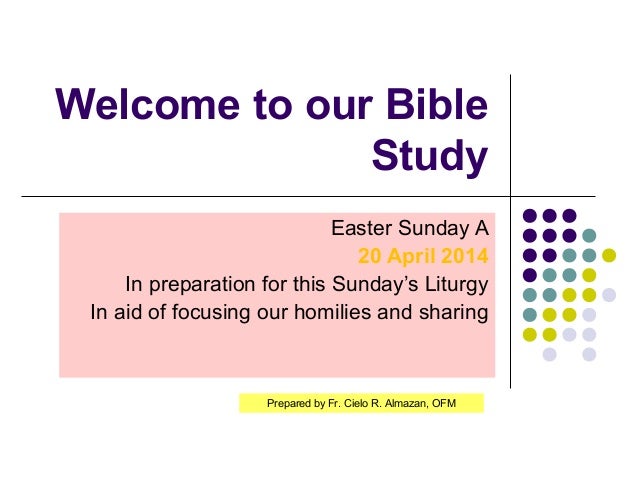 Welcome to our Bible Study

Easter Sunday A
20 April 2014
In preparation for this Sunday's Liturgy
In aid of focusing our homilies and sharing

Prepared by Fr. Cielo R. Almazan, OFM